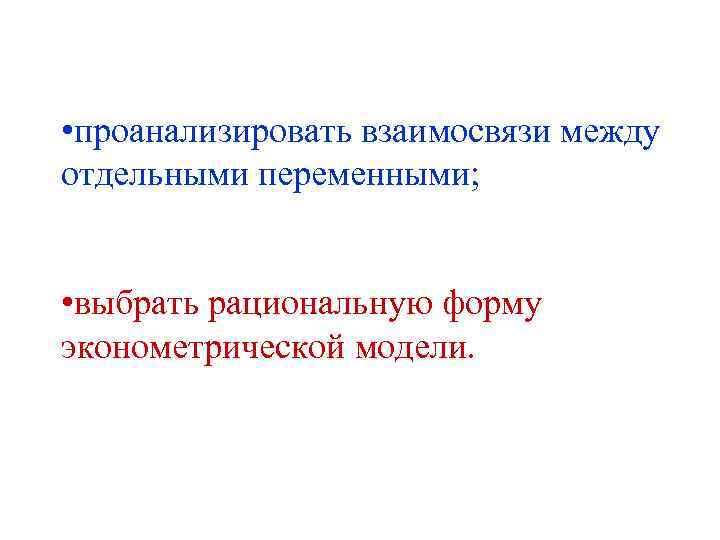 •проанализировать взаимосвязи между отдельными переменными;

•выбрать рациональную форму эконометрической модели.